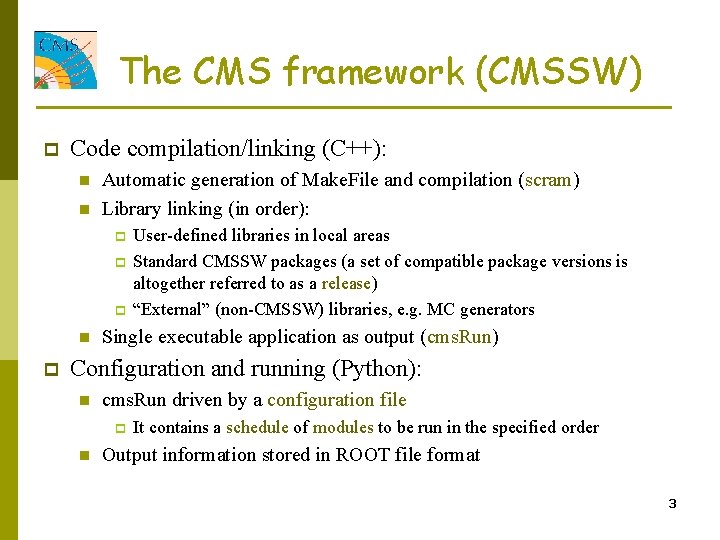 CMS

The CMS framework (CMSSW)

Code compilation/linking (C++):

Automatic generation of MakeFile and compilation (scram)

Library linking (in order):

User-defined libraries in local areas

Standard CMSSW packages (a set of compatible package versions is altogether referred to as a release)

“External” (non-CMSSW) libraries, e.g. MC generators

Single executable application as output (cmsRun)

Configuration and running (Python):

cmsRun driven by a configuration file

It contains a schedule of modules to be run in the specified order

Output information stored in ROOT file format

3